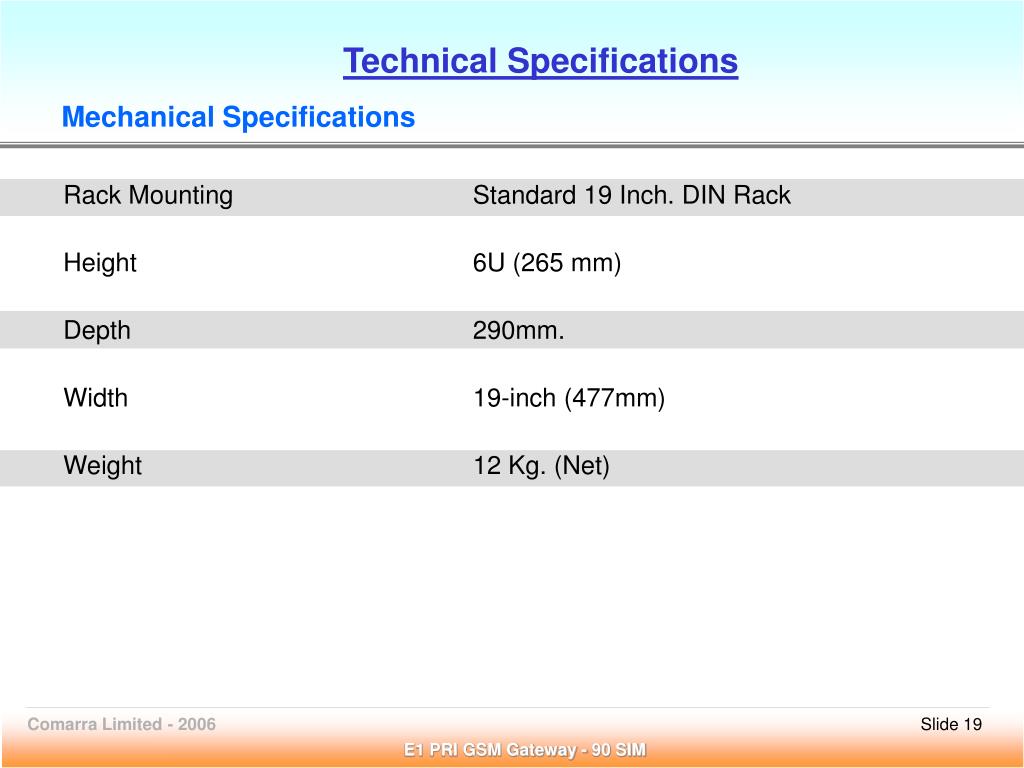 Technical Specifications

Mechanical Specifications

| Rack Mounting | Standard 19 Inch. DIN Rack |
|---|---|
| Height | 6U (265 mm) |
| Depth | 290mm. |
| Width | 19-inch (477mm) |
| Weight | 12 Kg. (Net) |

Comarra Limited - 2006

Slide 19

E1 PRI GSM Gateway - 90 SIM